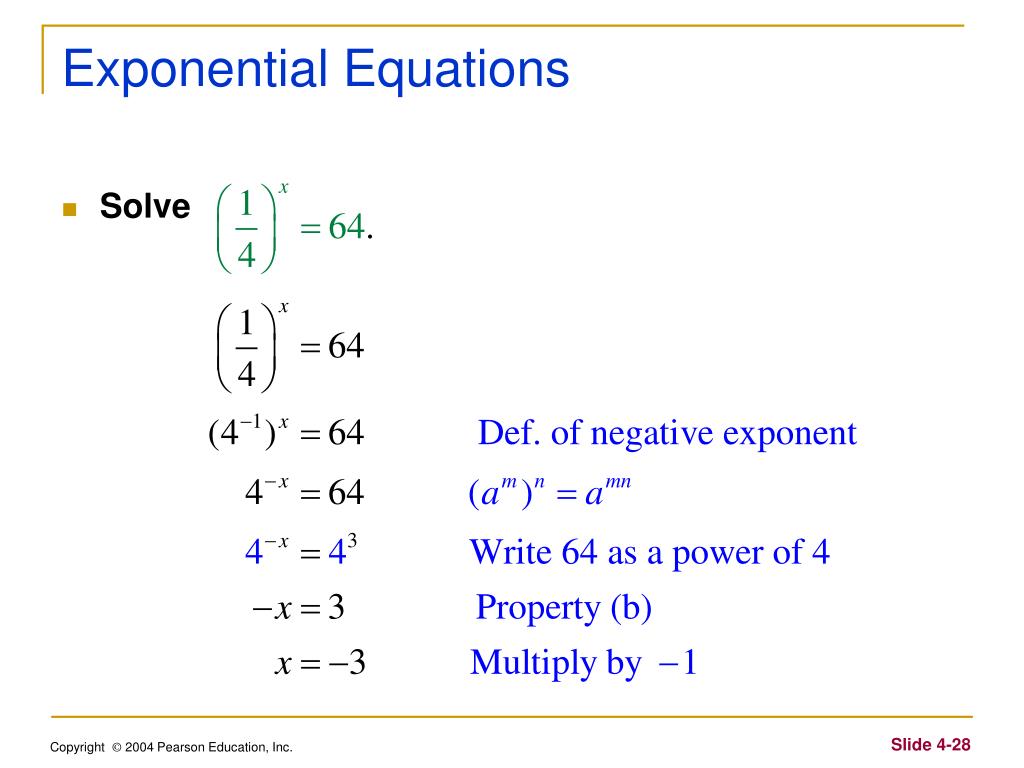 Exponential Equations

Solve $\left(\frac{1}{4}\right)^x = 64$.

$\left(\frac{1}{4}\right)^x = 64$

$(4^{-1})^x = 64$ Def. of negative exponent

$4^{-x} = 64$ $(a^m)^n = a^{mn}$

$4^{-x} = 4^3$ Write 64 as a power of 4

$-x = 3$ Property (b)

$x = -3$ Multiply by $-1$

Copyright © 2004 Pearson Education, Inc.

Slide 4-28